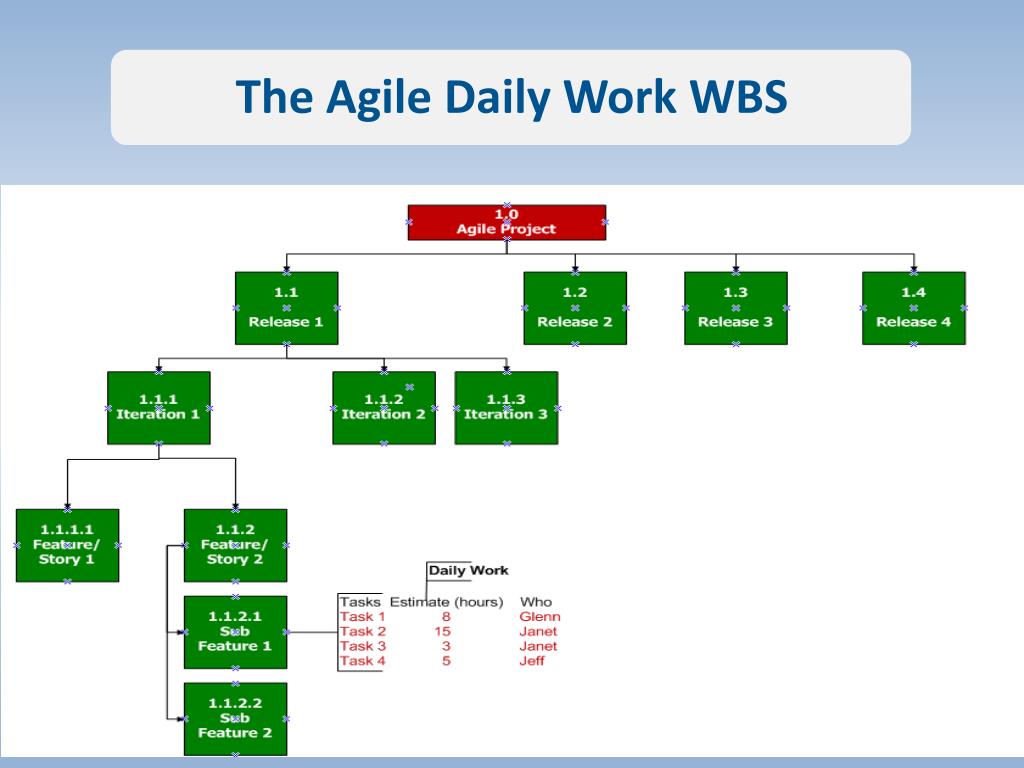 The Agile Daily Work WBS

1.0
Agile Project

1.1
Release 1

1.2
Release 2

1.3
Release 3

1.4
Release 4

1.1.1
Iteration 1

1.1.2
Iteration 2

1.1.3
Iteration 3

1.1.1.1
Feature/
Story 1

1.1.2
Feature/
Story 2

1.1.2.1
Sub
Feature 1

1.1.2.2
Sub
Feature 2

Daily Work

| Tasks | Estimate (hours) | Who |
|---|---|---|
| Task 1 | 8 | Glenn |
| Task 2 | 15 | Janet |
| Task 3 | 3 | Janet |
| Task 4 | 5 | Jeff |